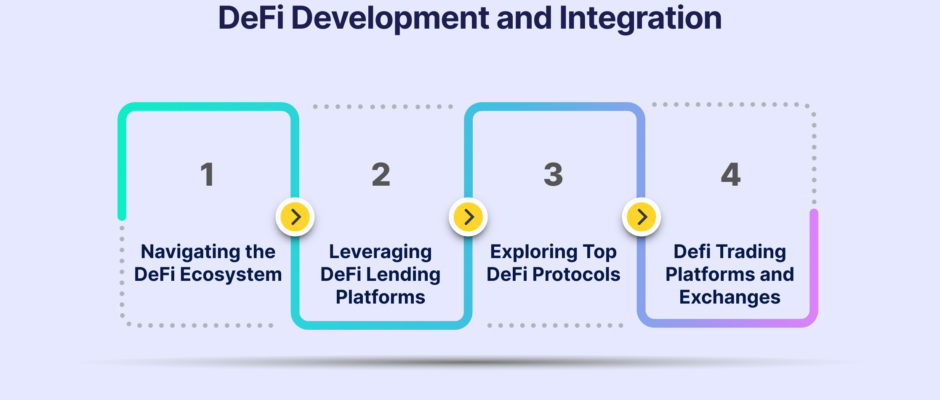 DeFi Development and Integration

1

Navigating the DeFi Ecosystem

2

Leveraging DeFi Lending Platforms

3

Exploring Top DeFi Protocols

4

Defi Trading Platforms and Exchanges